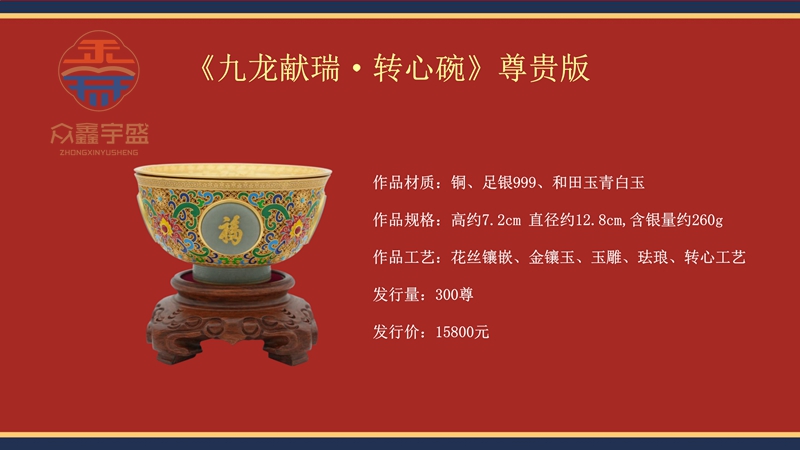 众鑫宇盛
ZHONGXINYUSHENG

《九龙献瑞·转心碗》尊贵版

福

作品材质：铜、足银999、和田玉青白玉

作品规格：高约7.2cm 直径约12.8cm,含银量约260g

作品工艺：花丝镶嵌、金镶玉、玉雕、珐琅、转心工艺

发行量：300尊

发行价：15800元